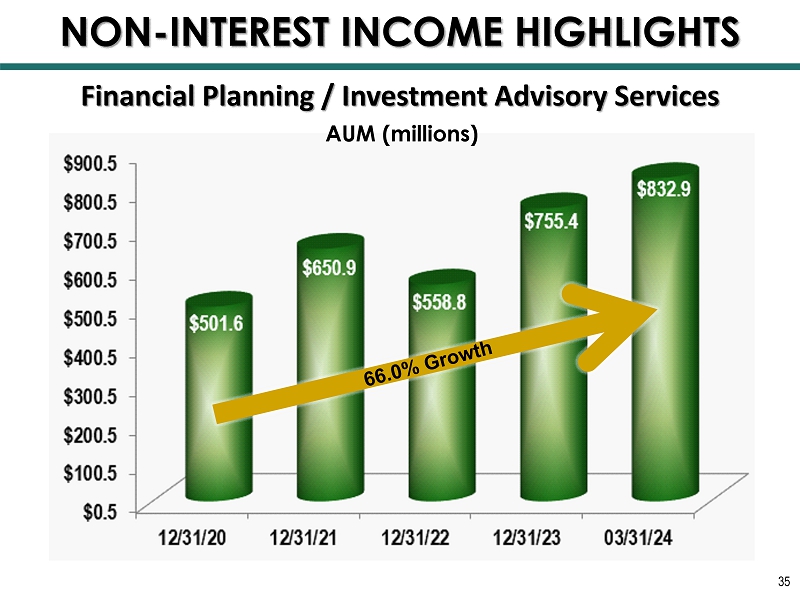 NON-INTEREST INCOME HIGHLIGHTS

Financial Planning / Investment Advisory Services

AUM (millions)

$900.5
$800.5
$700.5
$600.5
$500.5
$400.5
$300.5
$200.5
$100.5
$0.5

$501.6
$650.9
$558.8
$755.4
$832.9

66.0% Growth

12/31/20
12/31/21
12/31/22
12/31/23
03/31/24

35